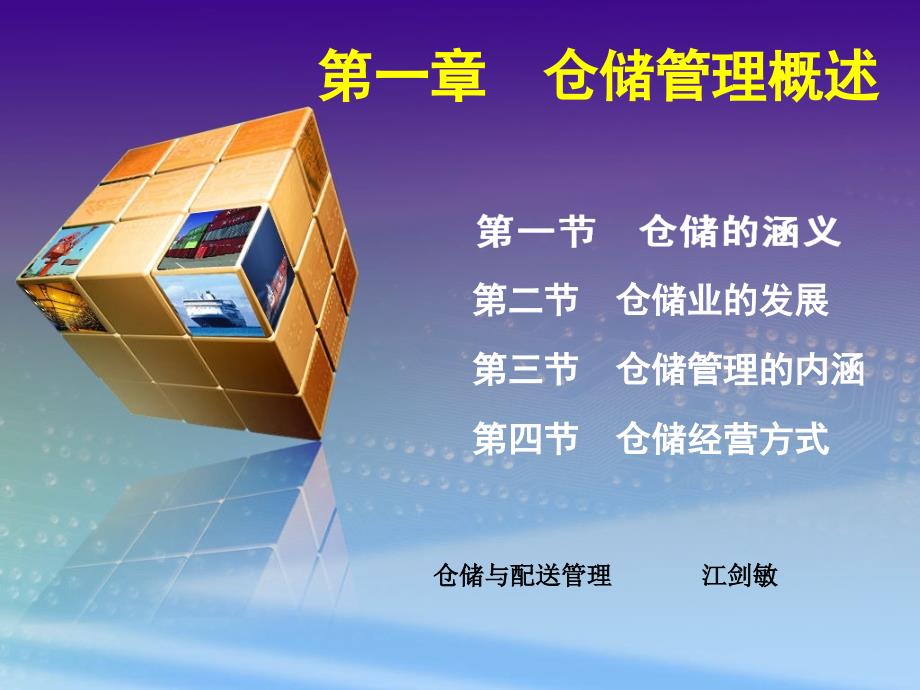 第一章　仓储管理概述

第一节　仓储的涵义

第二节　仓储业的发展

第三节　仓储管理的内涵

第四节　仓储经营方式

仓储与配送管理　　江剑敏